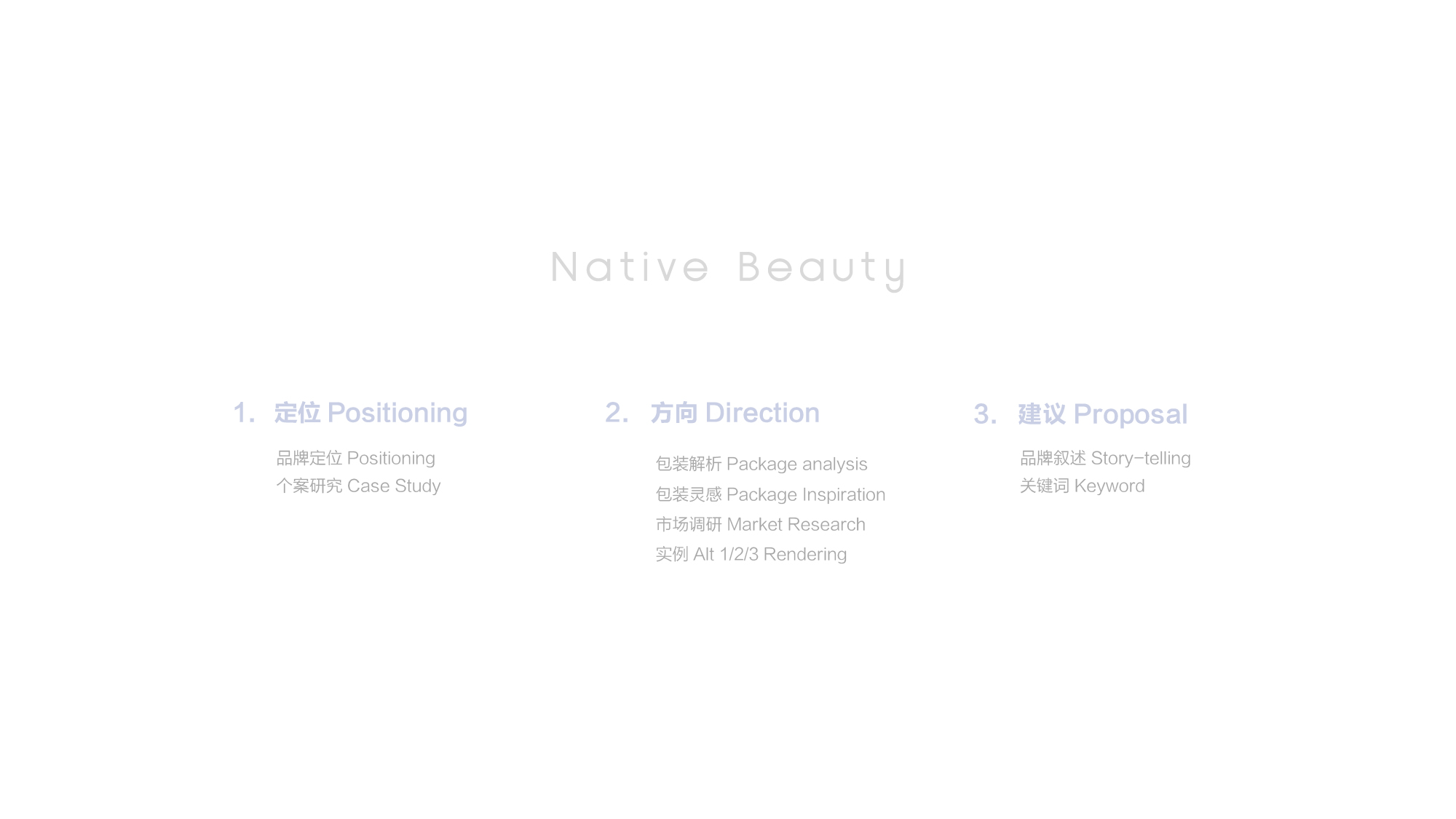 Native Beauty

1. 定位 Positioning

品牌定位 Positioning
个案研究 Case Study

2. 方向 Direction

包装解析 Package analysis
包装灵感 Package Inspiration
市场调研 Market Research
实例 Alt 1/2/3 Rendering

3. 建议 Proposal

品牌叙述 Story-telling
关键词 Keyword